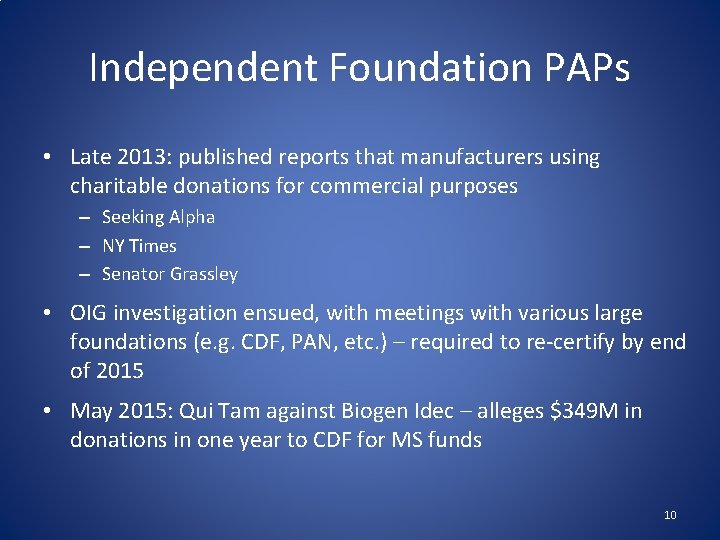 Independent Foundation PAPs

• Late 2013: published reports that manufacturers using charitable donations for commercial purposes
– Seeking Alpha
– NY Times
– Senator Grassley

• OIG investigation ensued, with meetings with various large foundations (e.g. CDF, PAN, etc.) – required to re-certify by end of 2015

• May 2015: Qui Tam against Biogen Idec – alleges \$349M in donations in one year to CDF for MS funds

10